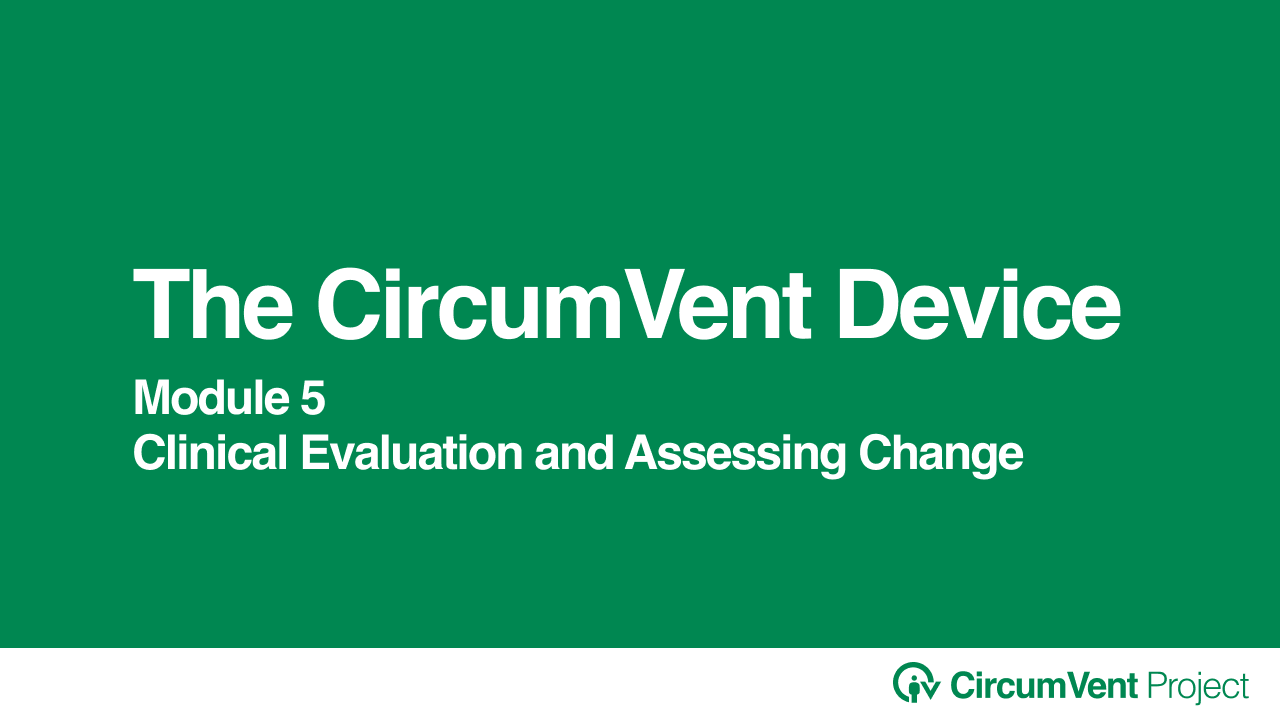 The CircumVent Device

Module 5
Clinical Evaluation and Assessing Change

CircumVent Project